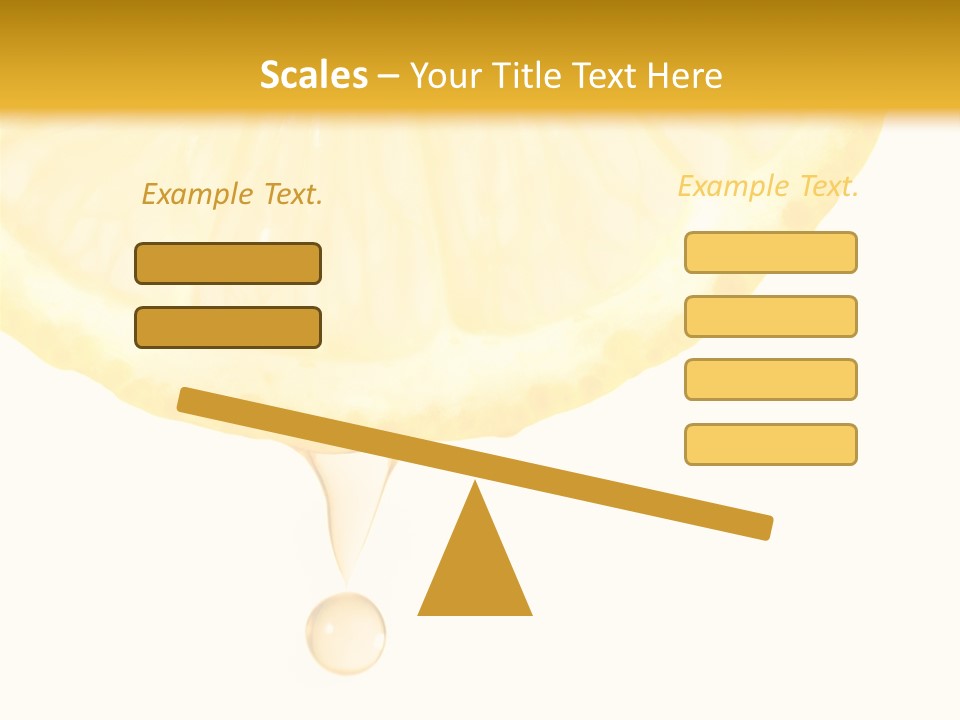 Scales – Your Title Text Here

Example Text.

Example Text.